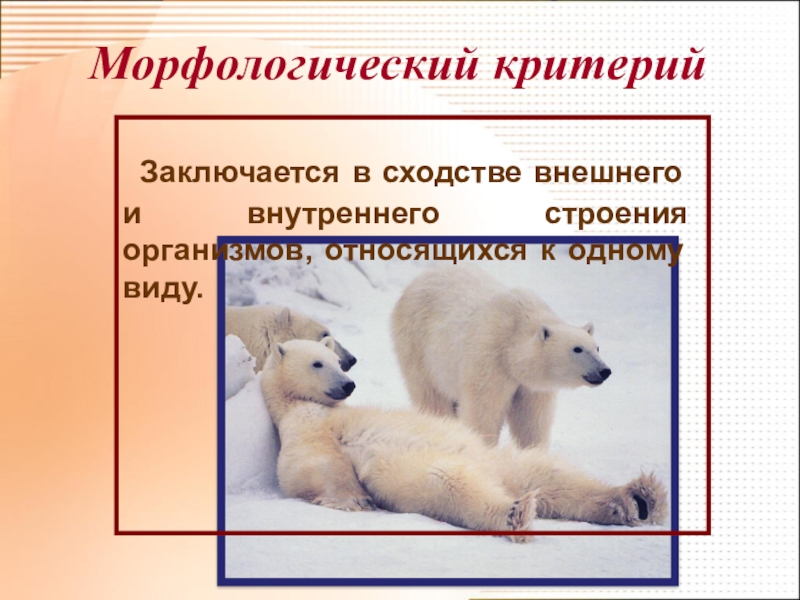 Морфологический критерий

Заключается в сходстве внешнего и внутреннего строения организмов, относящихся к одному виду.